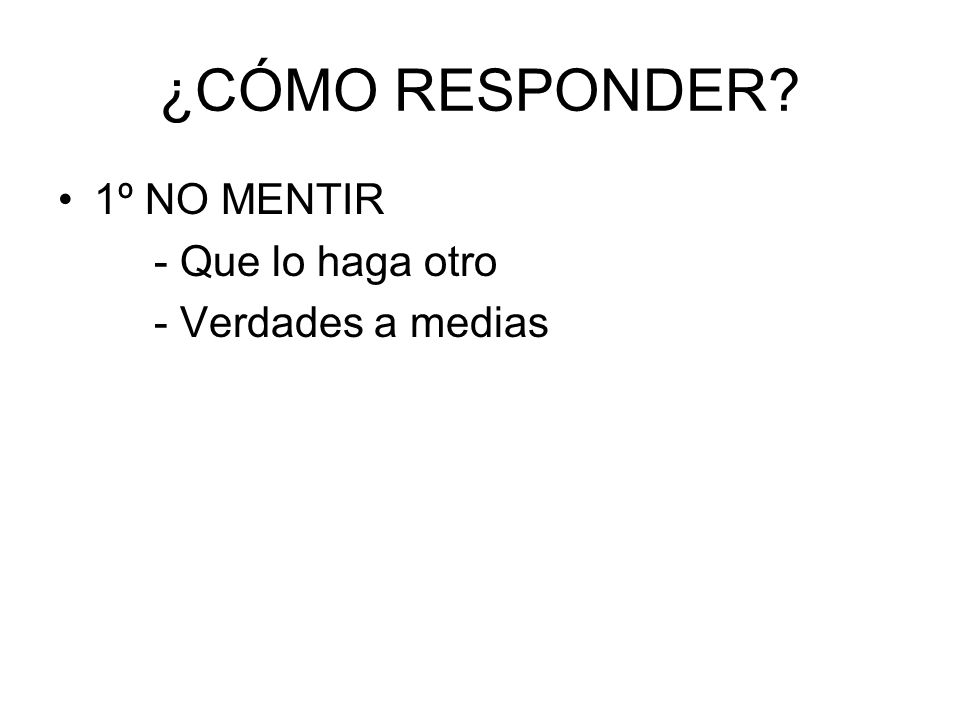 ¿CÓMO RESPONDER?

• 1º NO MENTIR
- Que lo haga otro
- Verdades a medias